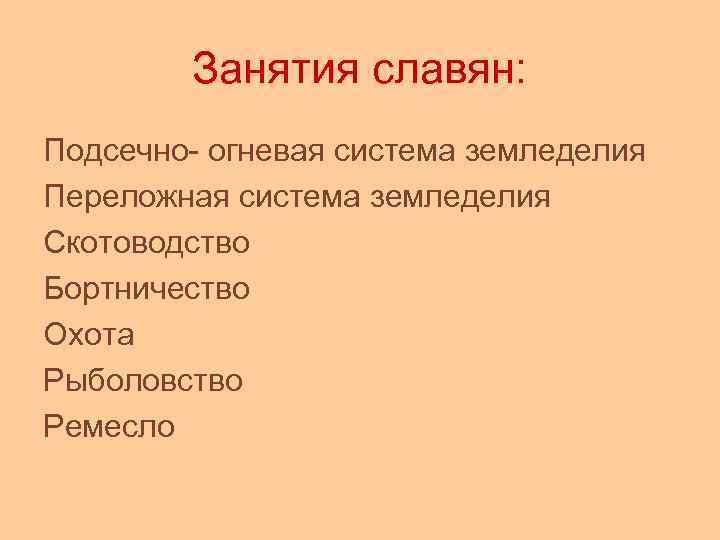 Занятия славян:

Подсечно- огневая система земледелия
Переложная система земледелия
Скотоводство
Бортничество
Охота
Рыболовство
Ремесло